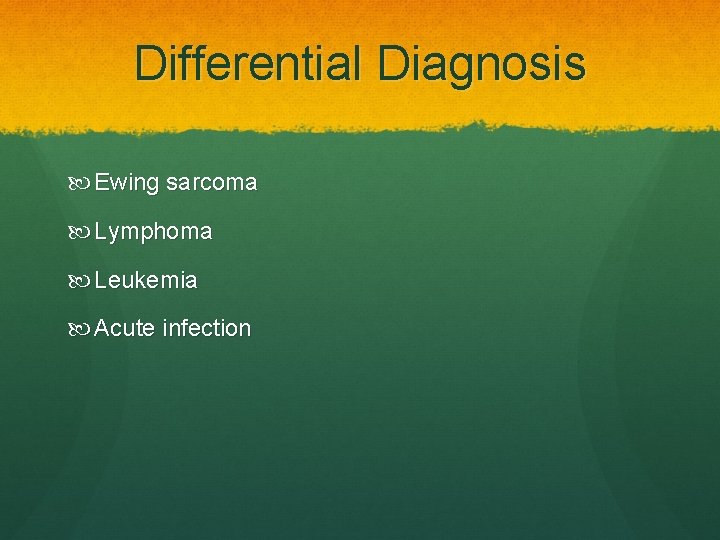 Differential Diagnosis

Ewing sarcoma

Lymphoma

Leukemia

Acute infection